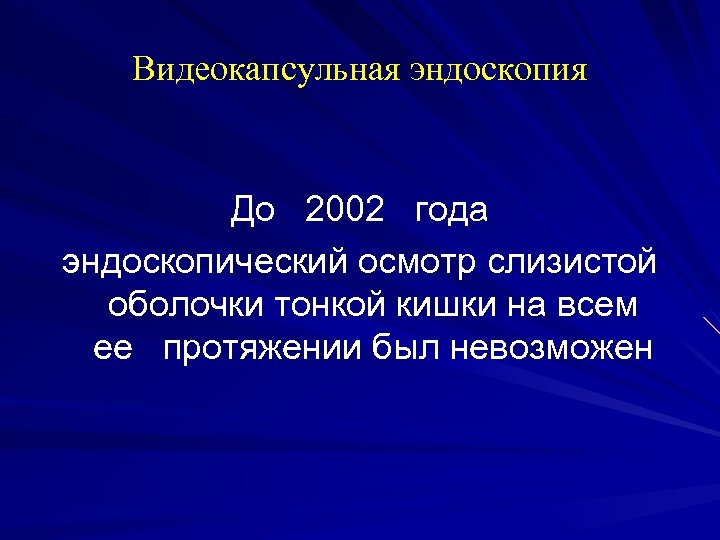 Видеокапсульная эндоскопия

До 2002 года эндоскопический осмотр слизистой оболочки тонкой кишки на всем ее протяжении был невозможен